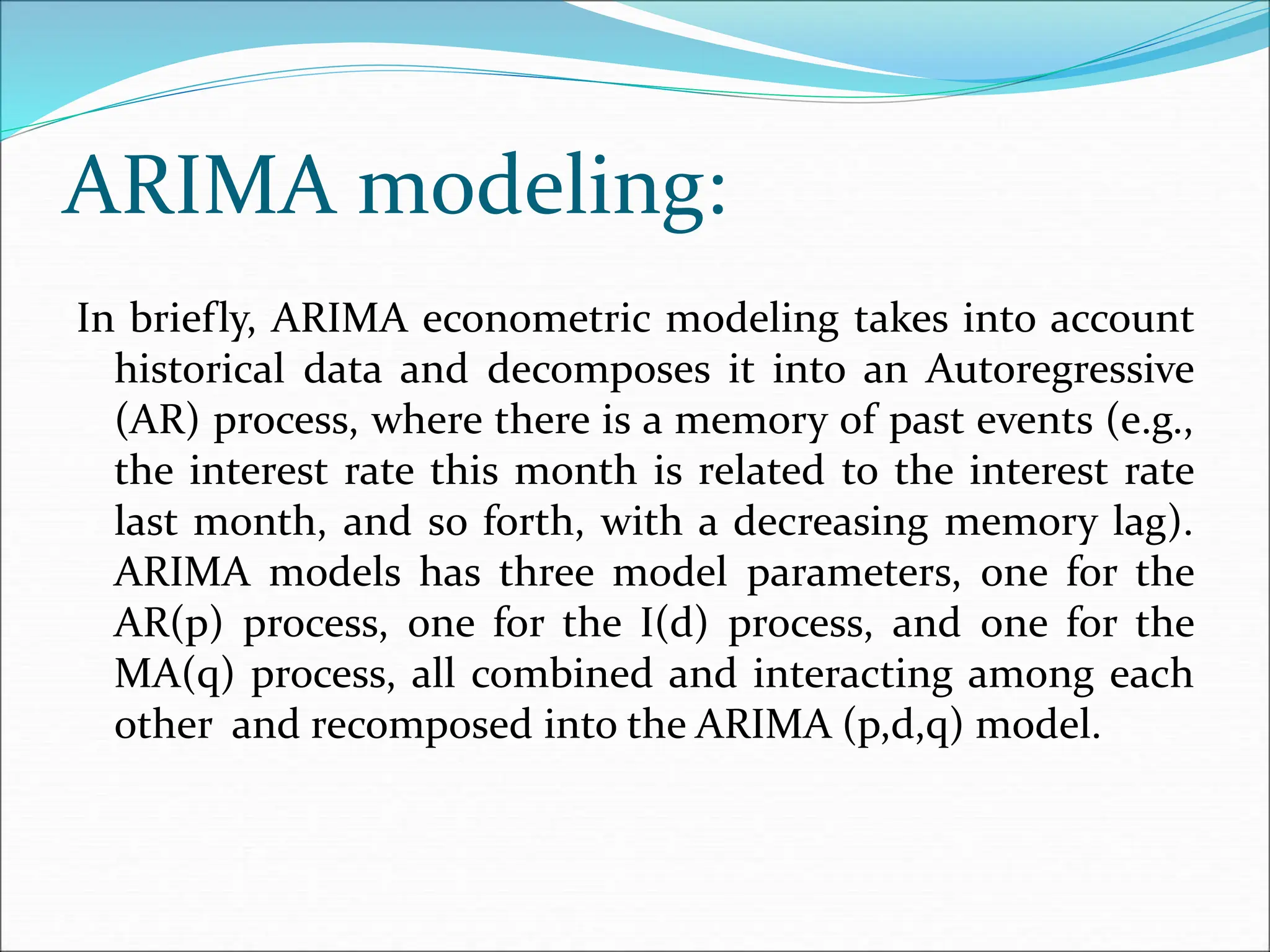 ARIMA modeling:

In briefly, ARIMA econometric modeling takes into account historical data and decomposes it into an Autoregressive (AR) process, where there is a memory of past events (e.g., the interest rate this month is related to the interest rate last month, and so forth, with a decreasing memory lag). ARIMA models has three model parameters, one for the AR(p) process, one for the I(d) process, and one for the MA(q) process, all combined and interacting among each other and recomposed into the ARIMA (p,d,q) model.